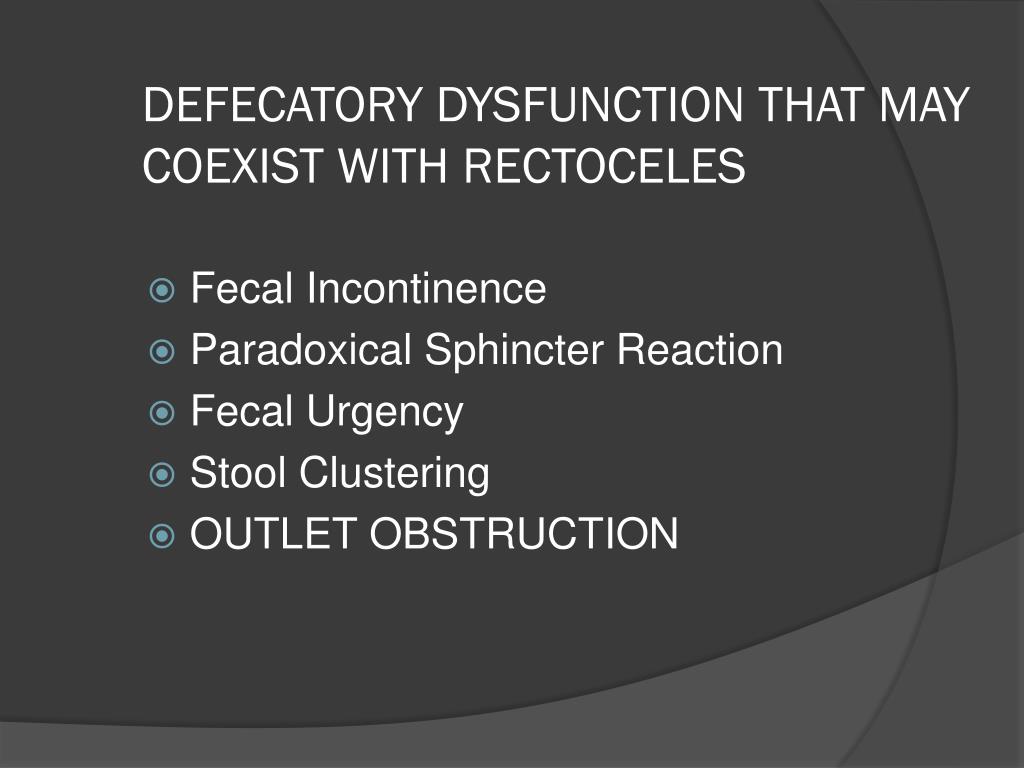 DEFECATORY DYSFUNCTION THAT MAY COEXIST WITH RECTOCELES

Fecal Incontinence
Paradoxical Sphincter Reaction
Fecal Urgency
Stool Clustering
OUTLET OBSTRUCTION